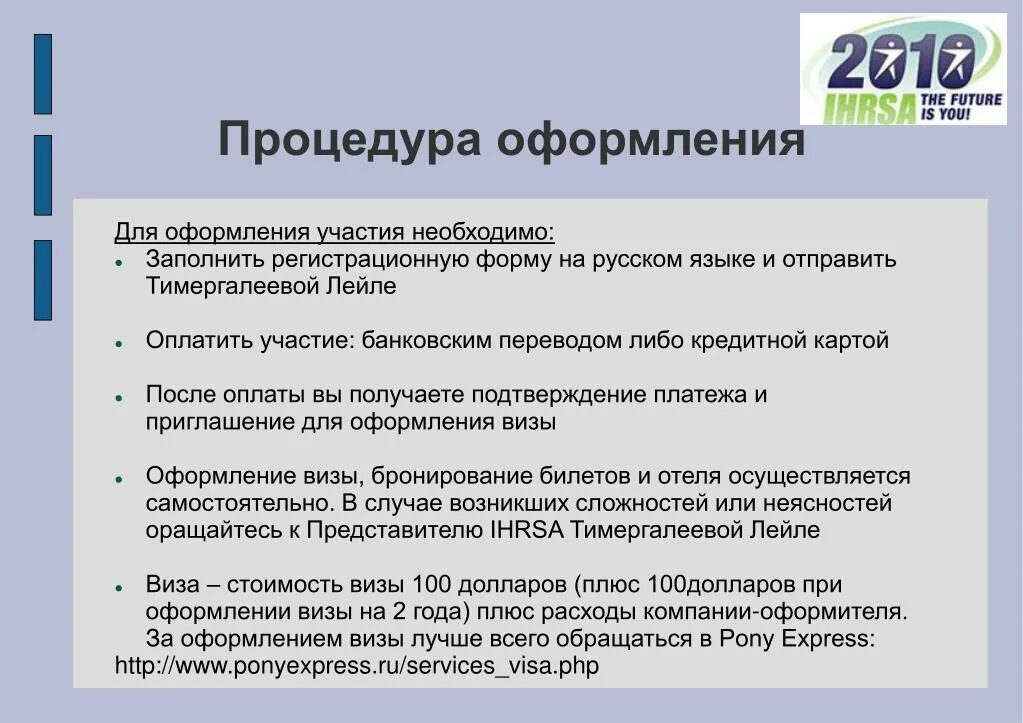 2010 IHRSA THE FUTURE IS YOU!

Процедура оформления

Для оформления участия необходимо:
- Заполнить регистрационную форму на русском языке и отправить Тимергалеевой Лейле

- Оплатить участие: банковским переводом либо кредитной картой

- После оплаты вы получаете подтверждение платежа и приглашение для оформления визы

- Оформление визы, бронирование билетов и отеля осуществляется самостоятельно. В случае возникших сложностей или неясностей оращайтесь к Представителю IHRSA Тимергалеевой Лейле

- Виза – стоимость визы 100 долларов (плюс 100долларов при оформлении визы на 2 года) плюс расходы компании-оформителя. За оформлением визы лучше всего обращаться в Pony Express: http://www.ponyexpress.ru/services_visa.php